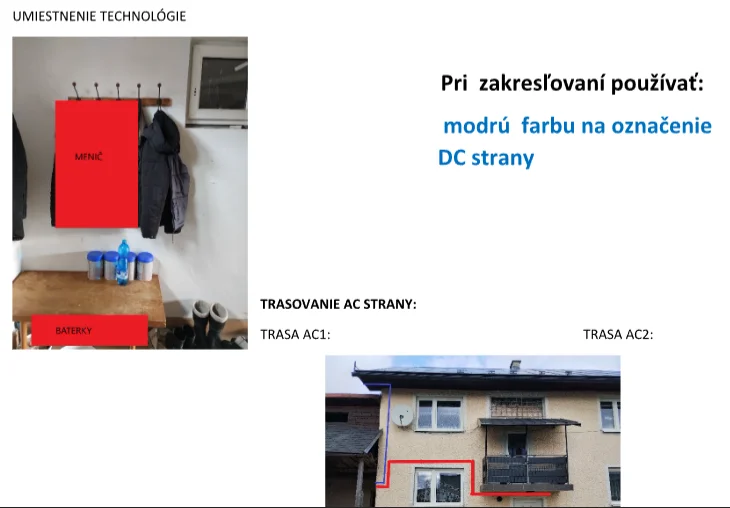 UMIESTNENIE TECHNOLÓGIE

MENIČ

BATERKY

Pri zakresľovaní používať:

modrú farbu na označenie DC strany

TRASOVANIE AC STRANY:

TRASA AC1:

TRASA AC2: